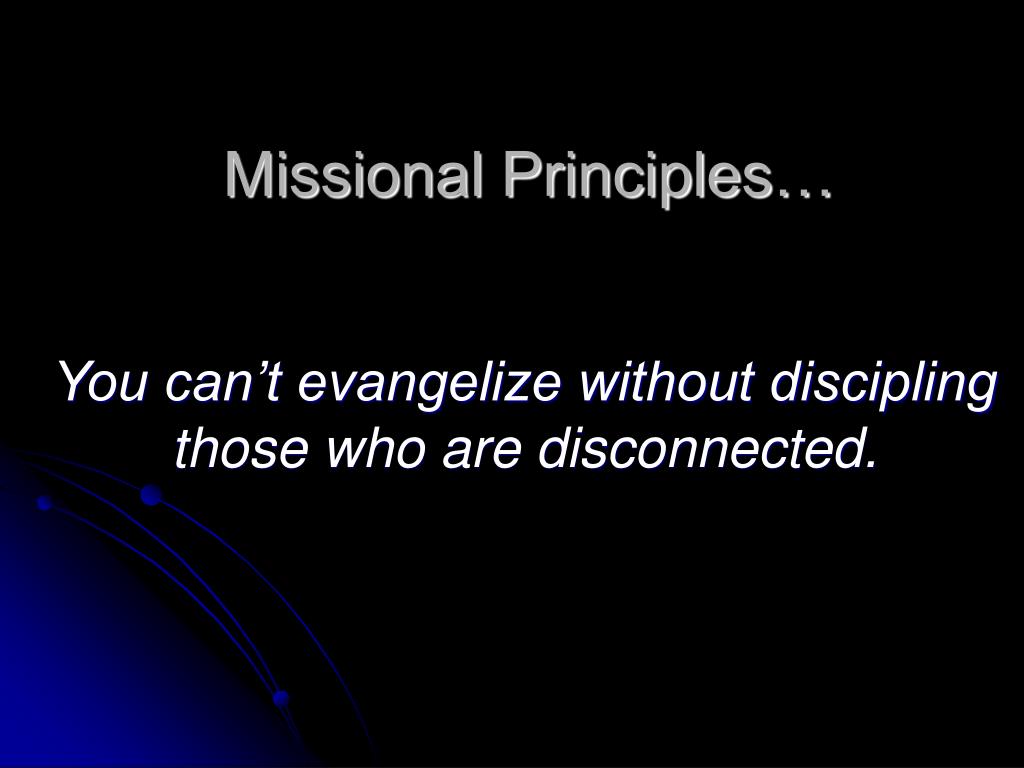 Missional Principles…

You can’t evangelize without discipling those who are disconnected.